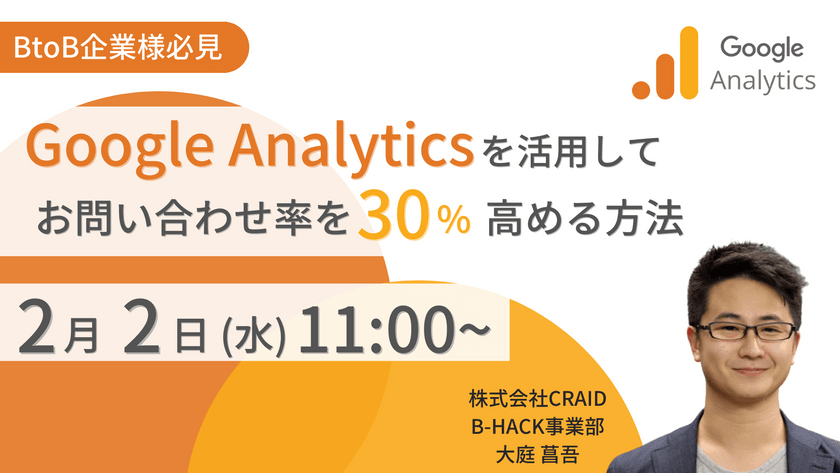 BtoB企業様必見

Google Analytics

Google Analyticsを活用して
お問い合わせ率を30% 高める方法

2月 2日 (水) 11:00~

株式会社CRAID
B-HACK事業部
大庭 菖吾